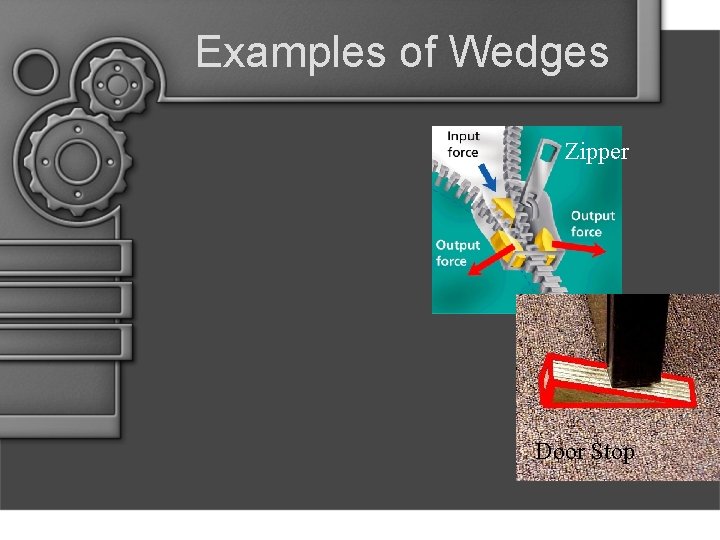 Examples of Wedges

Input force

Zipper

Output force

Output force

Door Stop